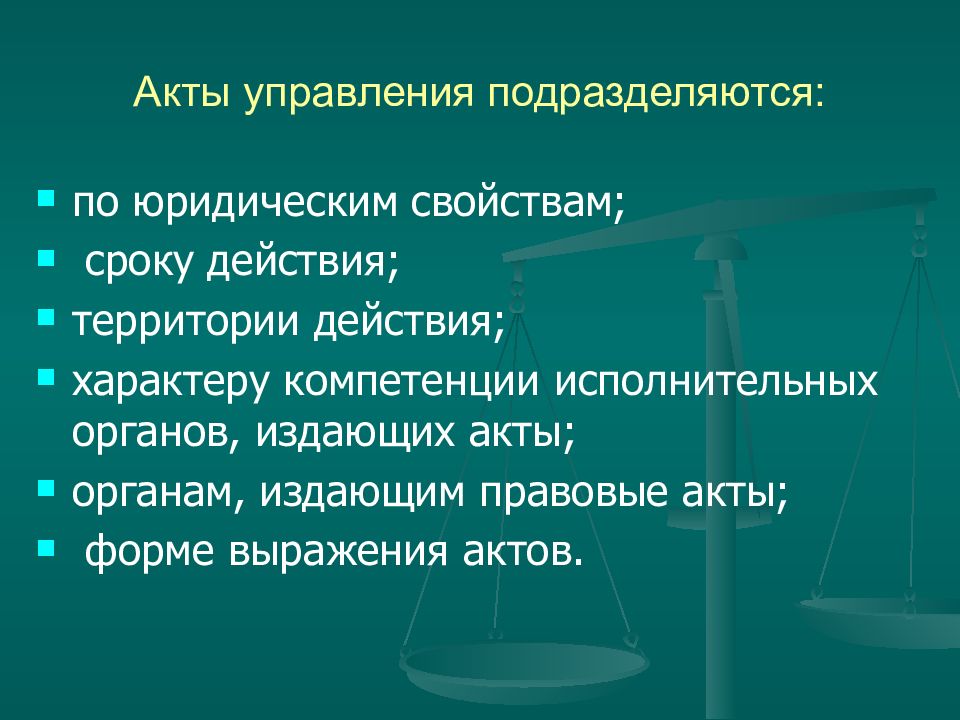 Акты управления подразделяются:

- по юридическим свойствам;
- сроку действия;
- территории действия;
- характеру компетенции исполнительных органов, издающих акты;
- органам, издающим правовые акты;
- форме выражения актов.